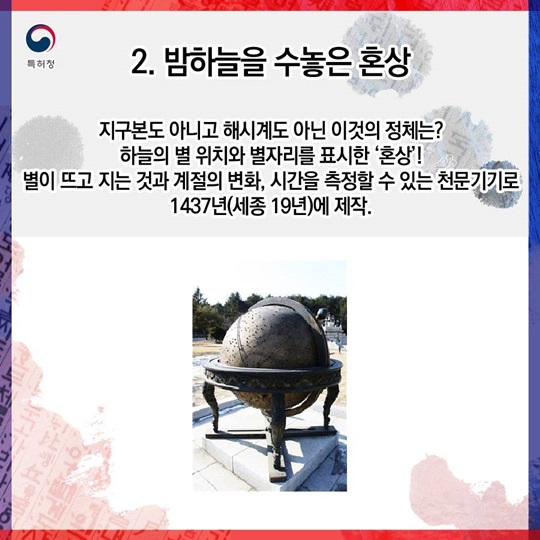 특허청

2. 밤하늘을 수놓은 혼상

지구본도 아니고 해시계도 아닌 이것의 정체는?
하늘의 별 위치와 별자리를 표시한 '혼상'!
별이 뜨고 지는 것과 계절의 변화, 시간을 측정할 수 있는 천문기기로
1437년(세종 19년)에 제작.